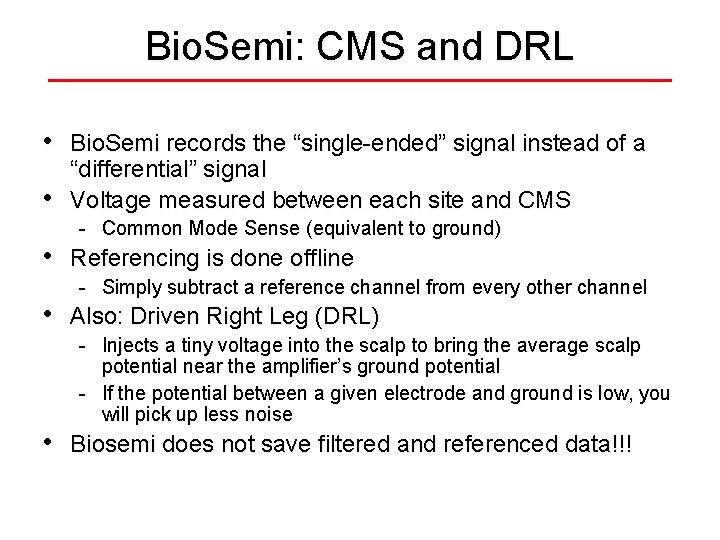 BioSemi: CMS and DRL

• BioSemi records the “single-ended” signal instead of a “differential” signal
• Voltage measured between each site and CMS
- Common Mode Sense (equivalent to ground)
• Referencing is done offline
- Simply subtract a reference channel from every other channel
• Also: Driven Right Leg (DRL)
- Injects a tiny voltage into the scalp to bring the average scalp potential near the amplifier’s ground potential
- If the potential between a given electrode and ground is low, you will pick up less noise
• Biosemi does not save filtered and referenced data!!!